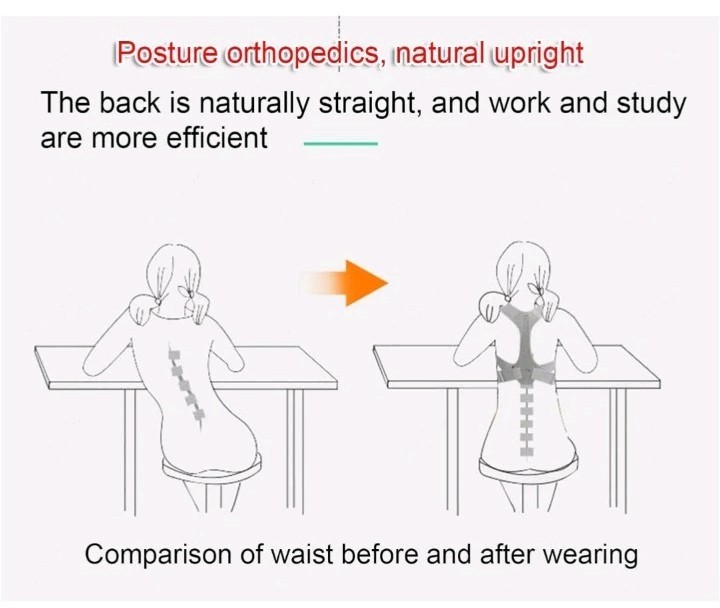 Posture orthopedics, natural upright

The back is naturally straight, and work and study are more efficient

Comparison of waist before and after wearing